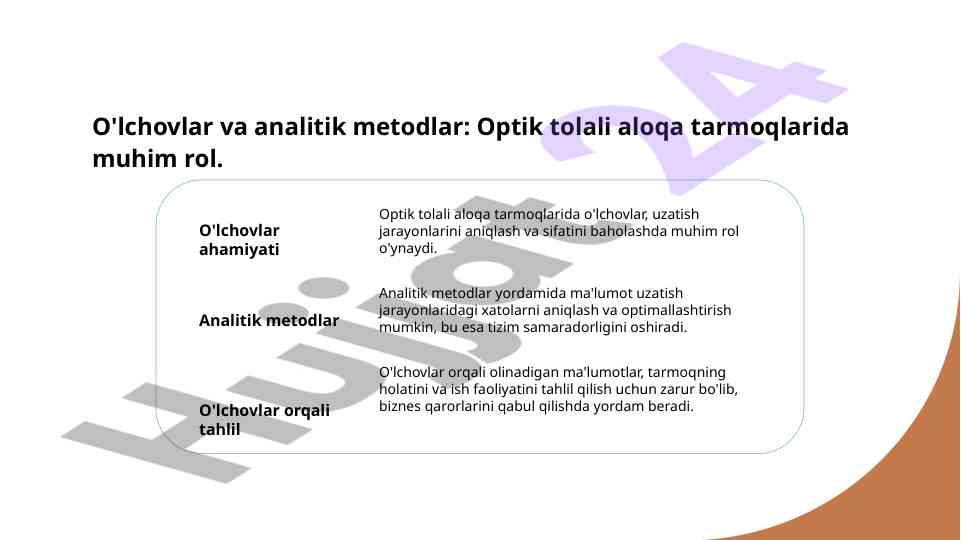 O'lchovlar va analitik metodlar: Optik tolali aloqa tarmoqlarida muhim rol.

O'lchovlar ahamiyati

Optik tolali aloqa tarmoqlarida o'lchovlar, uzatish jarayonlarini aniqlash va sifatini baholashda muhim rol o'ynaydi.

Analitik metodlar

Analitik metodlar yordamida ma'lumot uzatish jarayonlaridagi xatolarni aniqlash va optimallashtirish mumkin, bu esa tizim samaradorligini oshiradi.

O'lchovlar orqali tahlil

O'lchovlar orqali olinadigan ma'lumotlar, tarmoqning holatini va ish faoliyatini tahlil qilish uchun zarur bo'lib, biznes qarorlarini qabul qilishda yordam beradi.

Hujjat 24